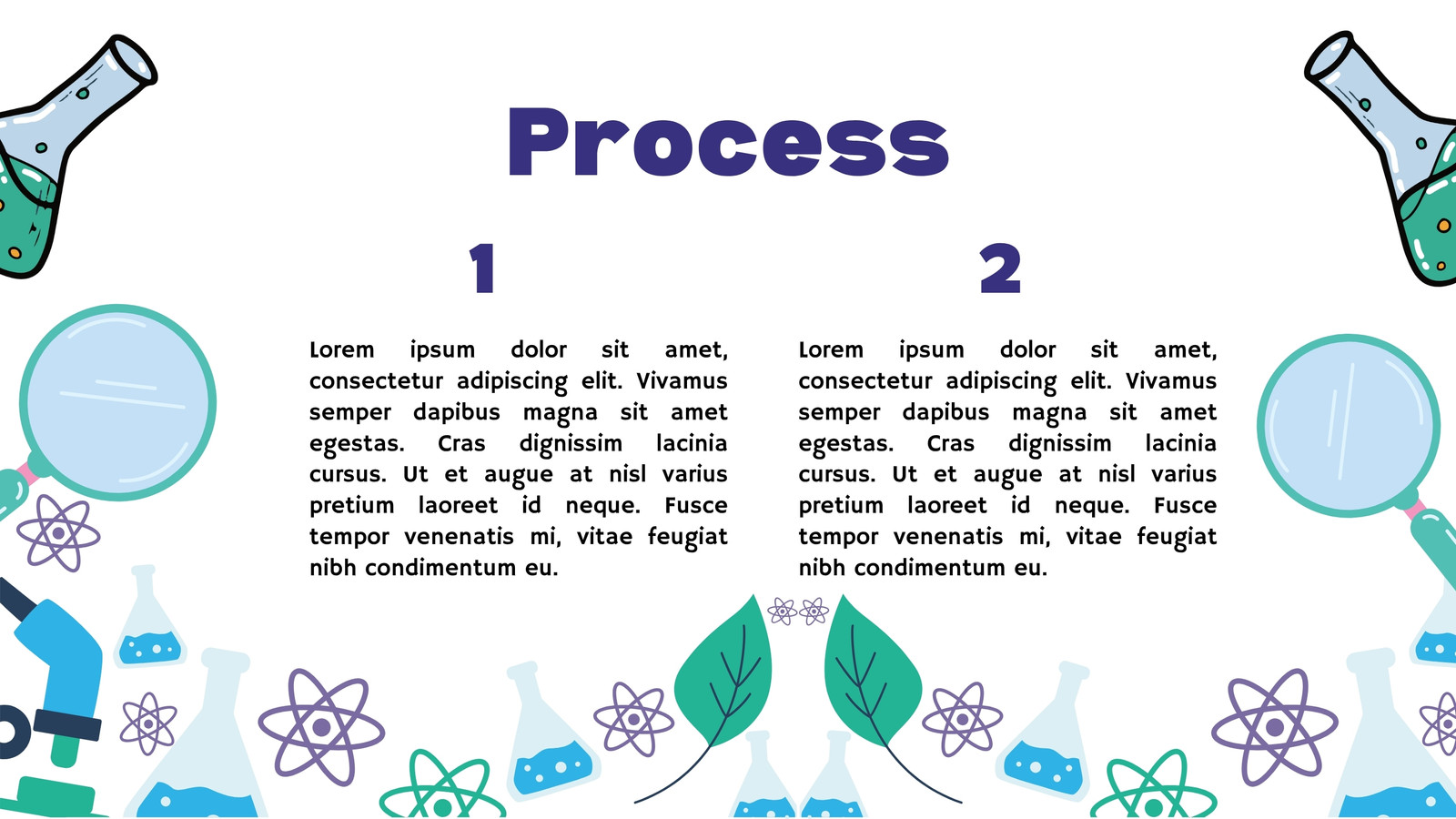 Process

1

Lorem ipsum dolor sit amet, consectetur adipiscing elit. Vivamus semper dapibus magna sit amet egestas. Cras dignissim lacinia cursus. Ut et augue at nisl varius pretium laoreet id neque. Fusce tempor venenatis mi, vitae feugiat nibh condimentum eu.

2

Lorem ipsum dolor sit amet, consectetur adipiscing elit. Vivamus semper dapibus magna sit amet egestas. Cras dignissim lacinia cursus. Ut et augue at nisl varius pretium laoreet id neque. Fusce tempor venenatis mi, vitae feugiat nibh condimentum eu.